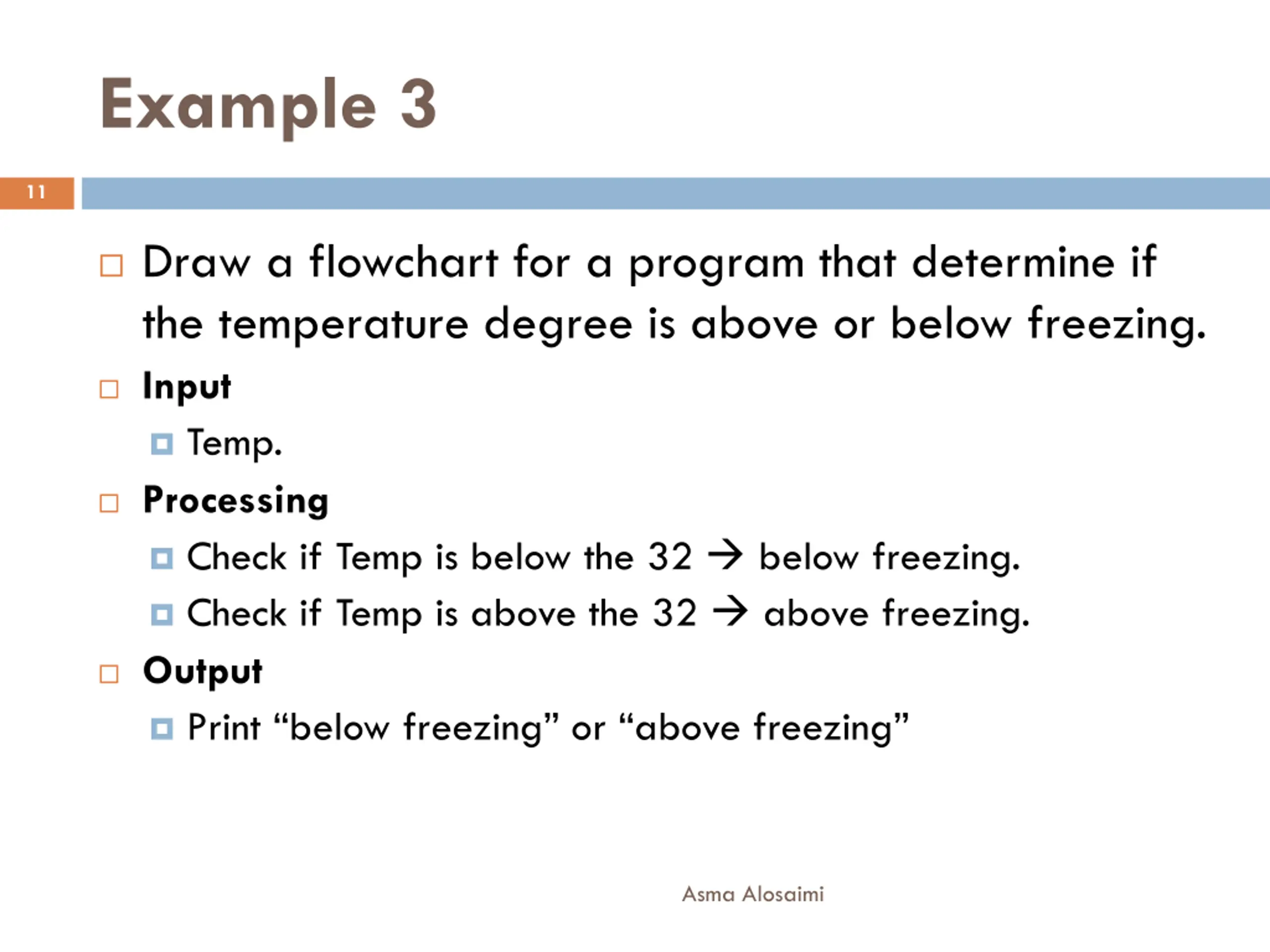 Example 3

11

Draw a flowchart for a program that determine if the temperature degree is above or below freezing.

Input

Temp.

Processing

Check if Temp is below the 32 → below freezing.

Check if Temp is above the 32 → above freezing.

Output

Print “below freezing” or “above freezing”

Asma Alosaimi